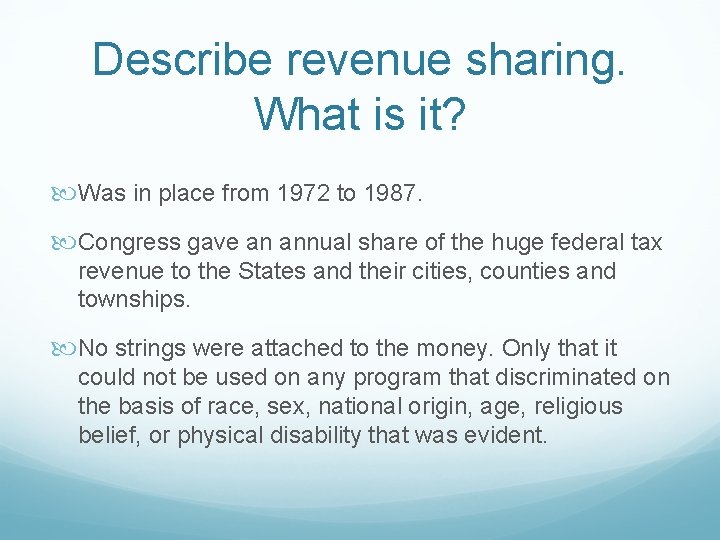 Describe revenue sharing. What is it?

Was in place from 1972 to 1987.

Congress gave an annual share of the huge federal tax revenue to the States and their cities, counties and townships.

No strings were attached to the money. Only that it could not be used on any program that discriminated on the basis of race, sex, national origin, age, religious belief, or physical disability that was evident.